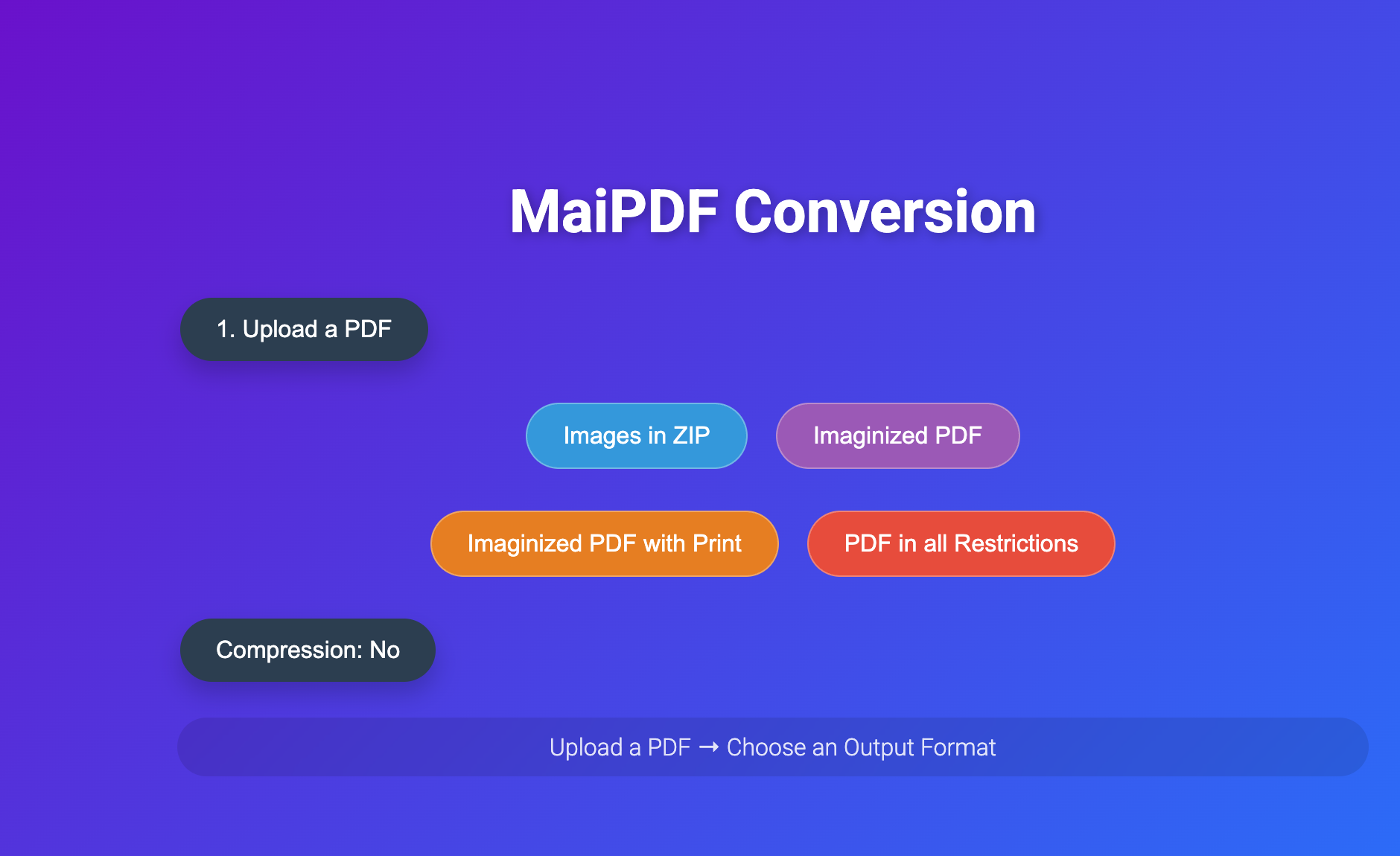 MaiPDF Conversion

1. Upload a PDF

Images in ZIP

Imaginized PDF

Imaginized PDF with Print

PDF in all Restrictions

Compression: No

Upload a PDF → Choose an Output Format